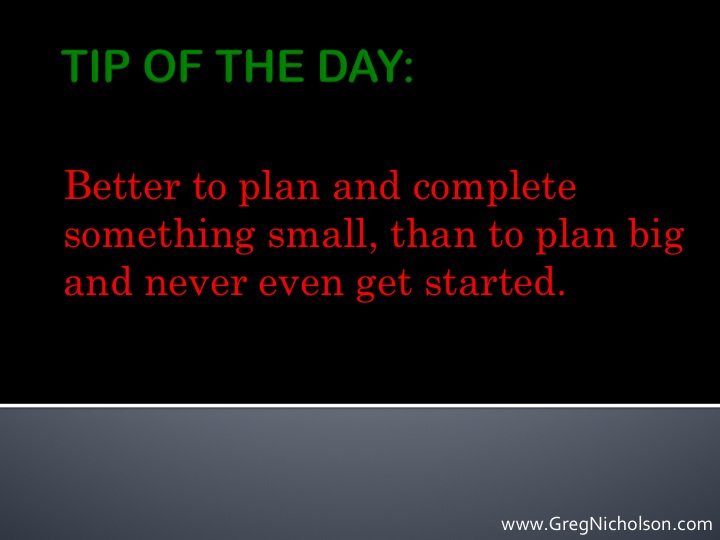 TIP OF THE DAY:

Better to plan and complete something small, than to plan big and never even get started.

www.GregNicholson.com